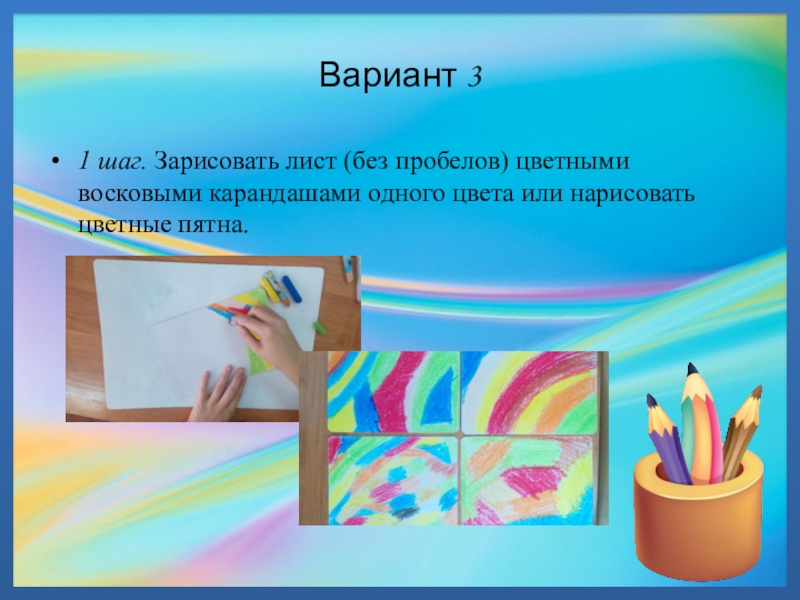 Вариант 3

• 1 шаг. Зарисовать лист (без пробелов) цветными восковыми карандашами одного цвета или нарисовать цветные пятна.